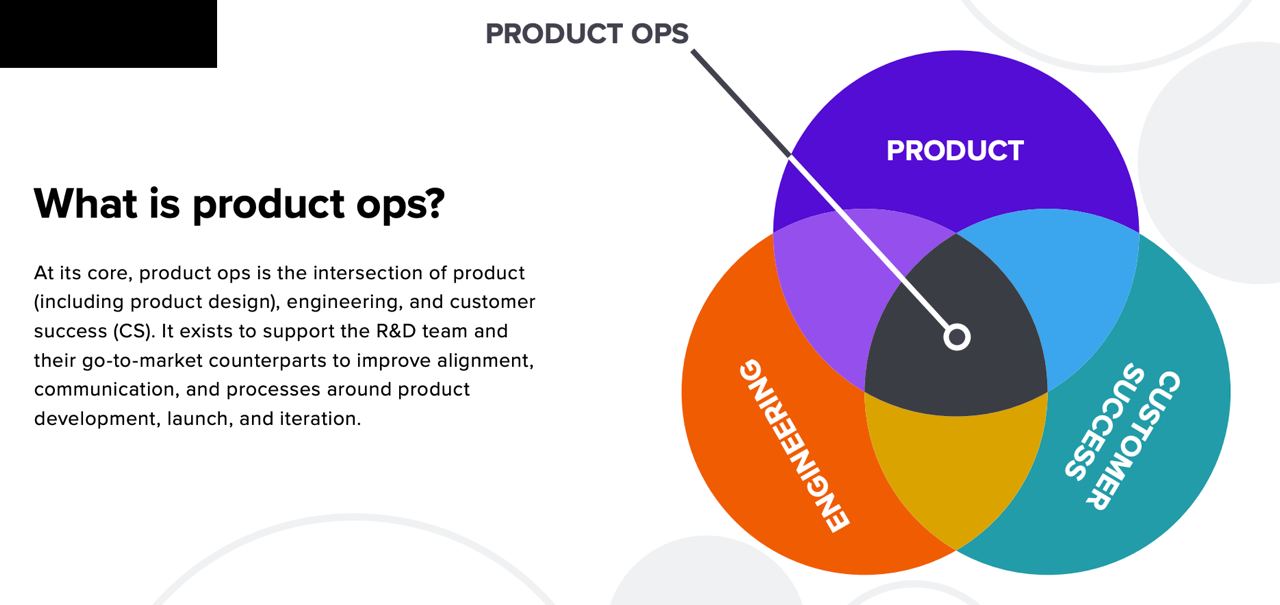 What is product ops?

At its core, product ops is the intersection of product (including product design), engineering, and customer success (CS). It exists to support the R&D team and their go-to-market counterparts to improve alignment, communication, and processes around product development, launch, and iteration.

PRODUCT OPS

PRODUCT

ENGINEERING

CUSTOMER SUCCESS